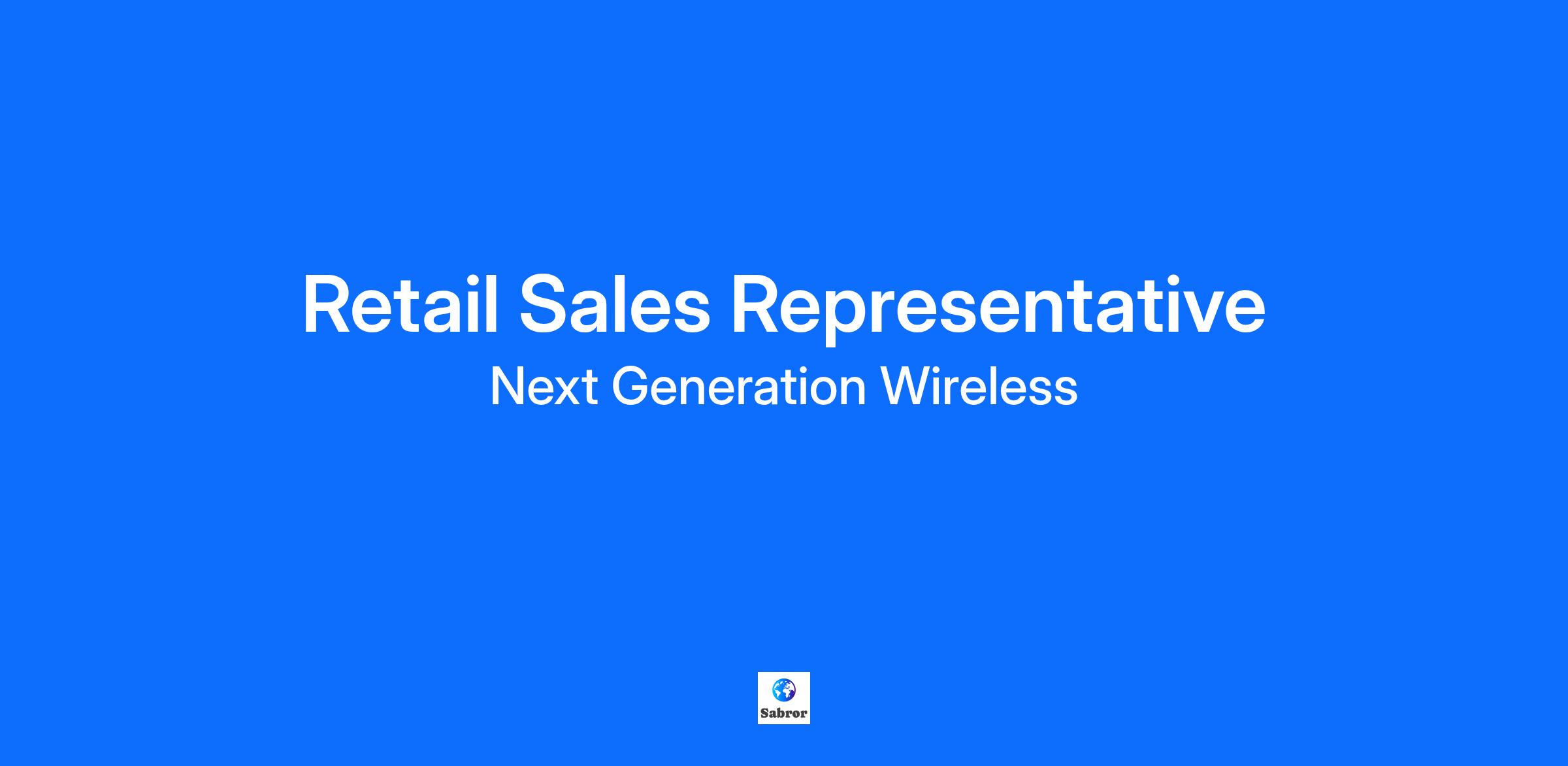 Retail Sales Representative
Next Generation Wireless

Sabror